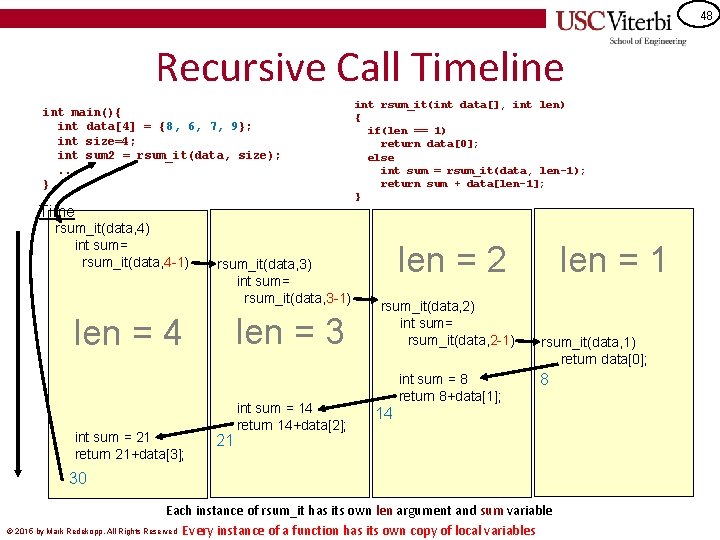 USC Viterbi
School of Engineering

48

Recursive Call Timeline

int main(){
int data[4] = {8, 6, 7, 9};
int size=4;
int sum2 = rsum_it(data, size);
...
}

int rsum_it(int data[], int len)
{
if(len == 1)
return data[0];
else
int sum = rsum_it(data, len-1);
return sum + data[len-1];
}

Time

rsum_it(data,4)
int sum=
rsum_it(data,4-1)

len = 4

int sum = 21
return 21+data[3];

30

rsum_it(data,3)
int sum=
rsum_it(data,3-1)

len = 3

int sum = 14
return 14+data[2];

21

len = 2

rsum_it(data,2)
int sum=
rsum_it(data,2-1)

int sum = 8
return 8+data[1];

14

len = 1

rsum_it(data,1)
return data[0];

8

Each instance of rsum_it has its own len argument and sum variable

© 2016 by Mark Redekopp. All Rights Reserved

Every instance of a function has its own copy of local variables